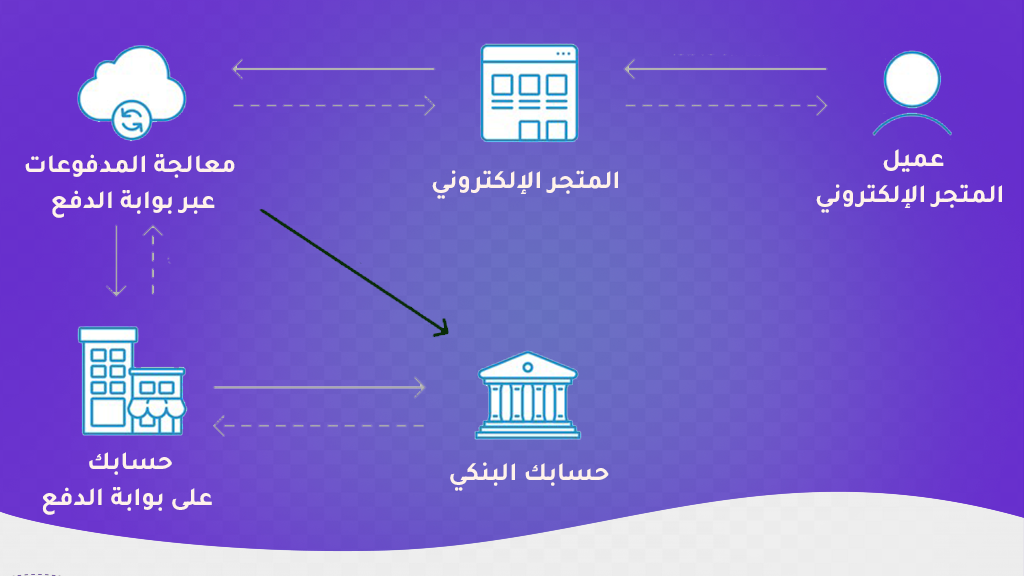 عميل
المتجر الإلكتروني

المتجر الإلكتروني

معالجة المدفوعات
عبر بوابة الدفع

حسابك
على بوابة الدفع

حسابك البنكي